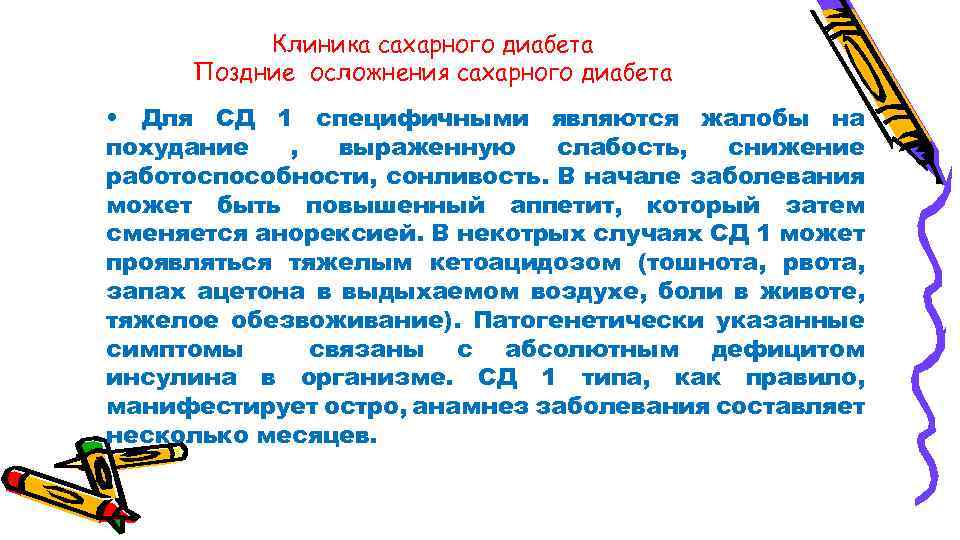 Клиника сахарного диабета
Поздние осложнения сахарного диабета

• Для СД 1 специфичными являются жалобы на похудание , выраженную слабость, снижение работоспособности, сонливость. В начале заболевания может быть повышенный аппетит, который затем сменяется анорексией. В некотрых случаях СД 1 может проявляться тяжелым кетоацидозом (тошнота, рвота, запах ацетона в выдыхаемом воздухе, боли в животе, тяжелое обезвоживание). Патогенетически указанные симптомы связаны с абсолютным дефицитом инсулина в организме. СД 1 типа, как правило, манифестирует остро, анамнез заболевания составляет несколько месяцев.